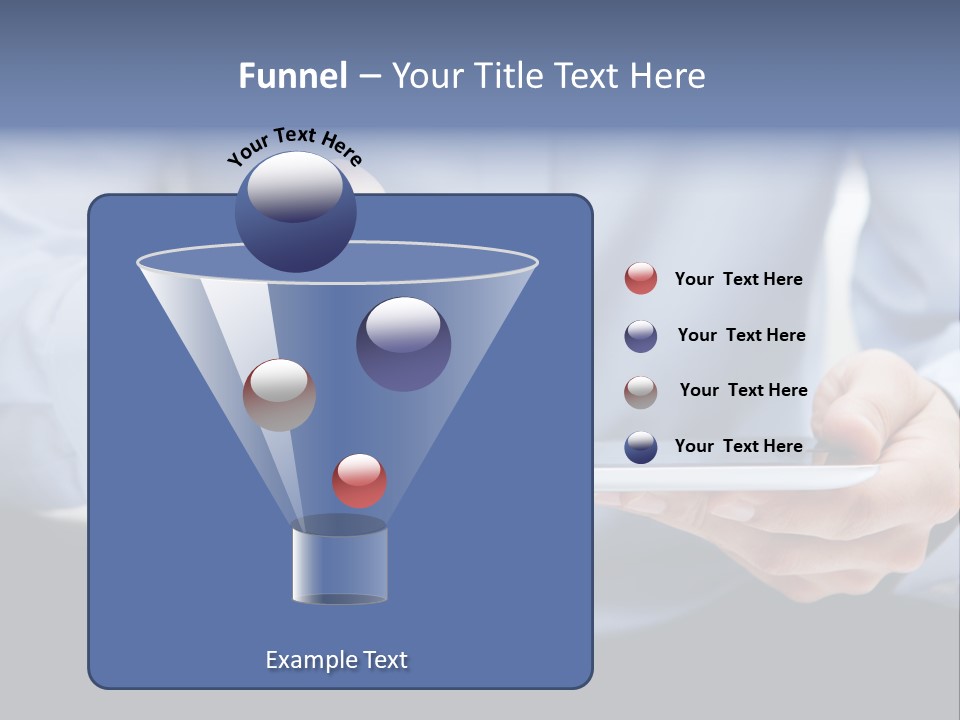 Funnel – Your Title Text Here

Your Text Here

Your Text Here

Your Text Here

Your Text Here

Your Text Here

Example Text